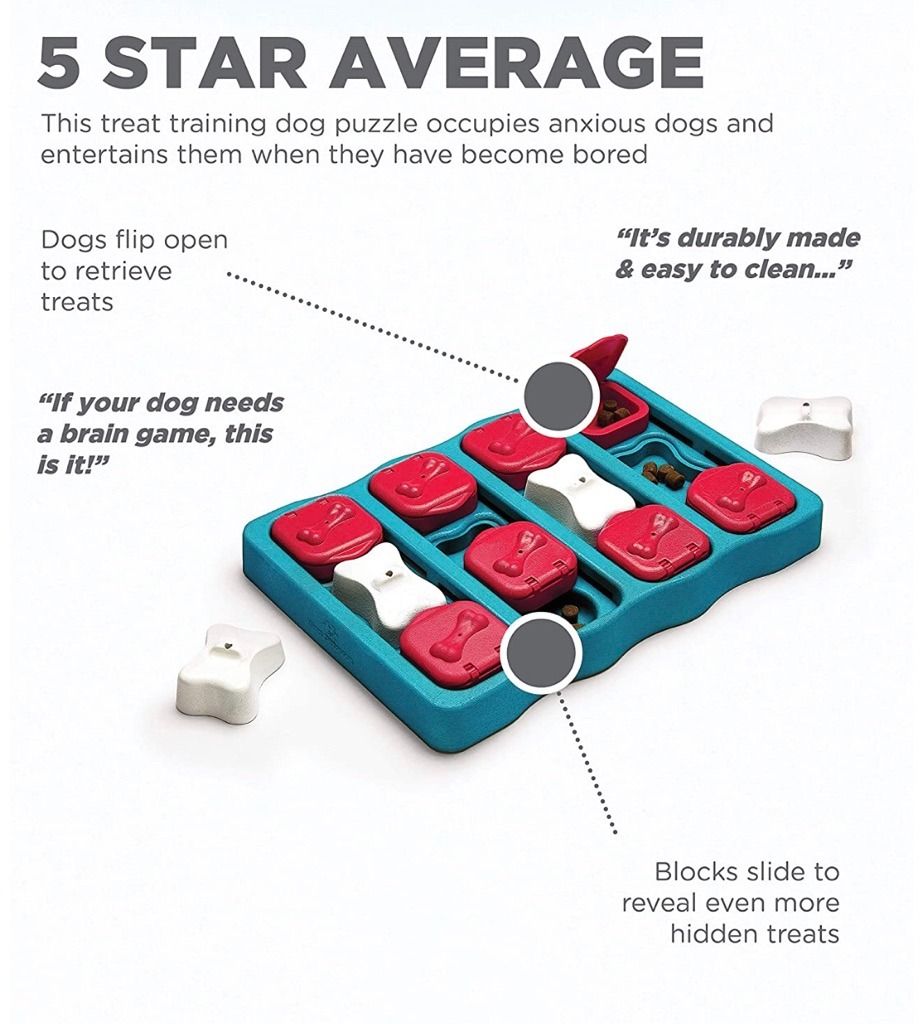 5 STAR AVERAGE

This treat training dog puzzle occupies anxious dogs and entertains them when they have become bored

Dogs flip open to retrieve treats

"It's durably made & easy to clean..."

"If your dog needs a brain game, this is it!"

Blocks slide to reveal even more hidden treats